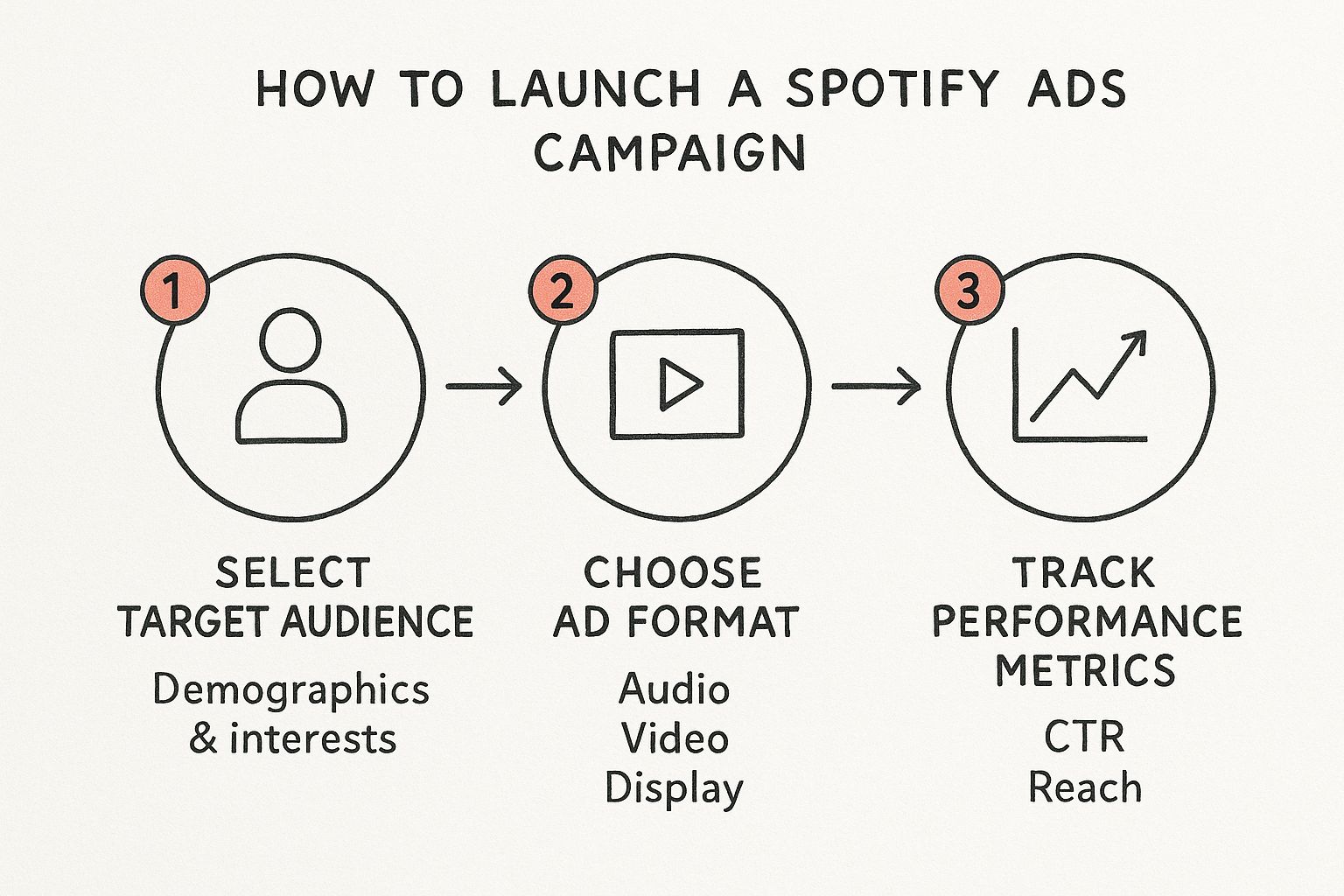 HOW TO LAUNCH A SPOTIFY ADS CAMPAIGN

1

SELECT TARGET AUDIENCE

Demographics & interests

2

CHOOSE AD FORMAT

Audio
Video
Display

3

TRACK PERFORMANCE METRICS

CTR
Reach